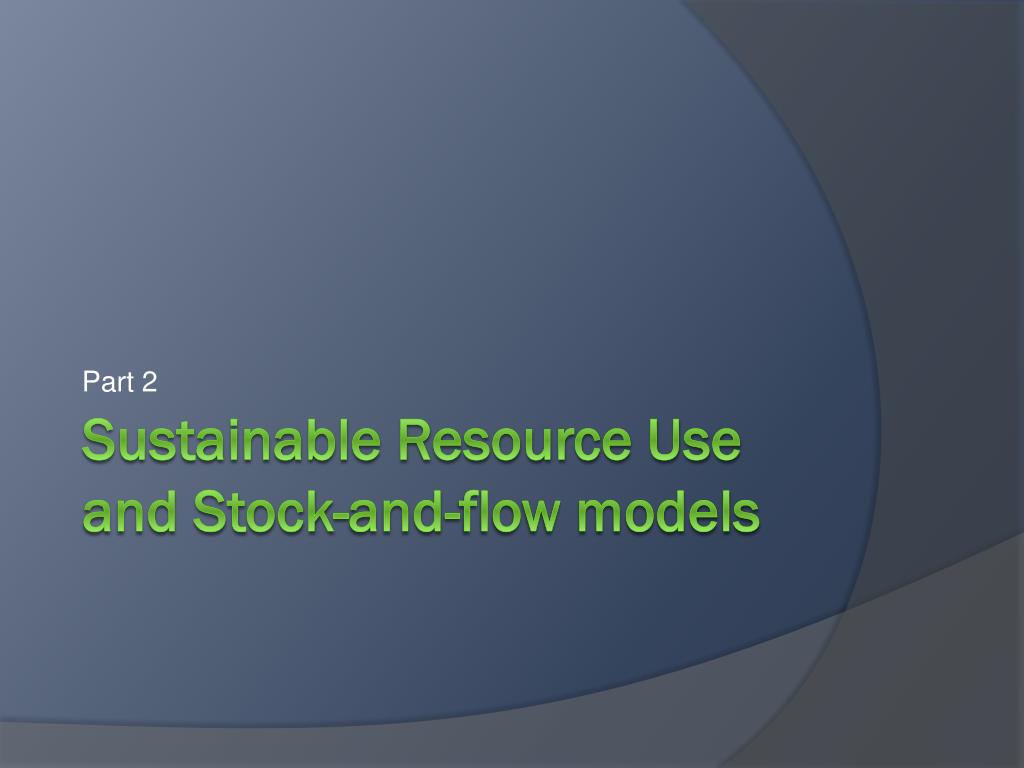 Part 2

Sustainable Resource Use and Stock-and-flow models